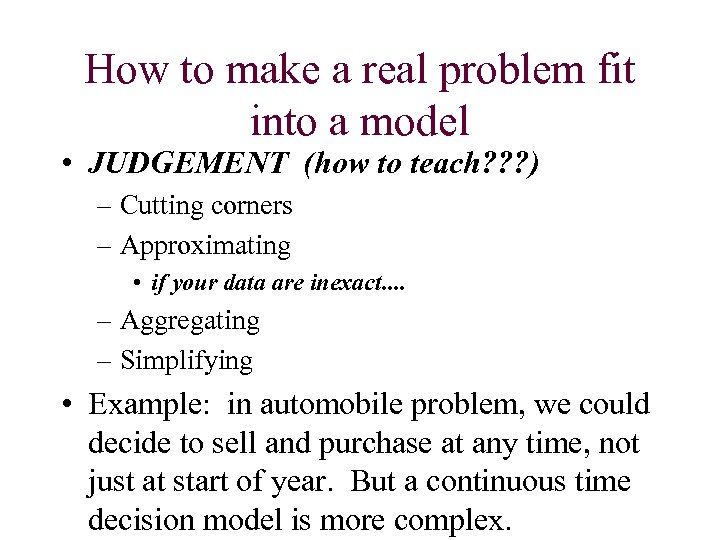 How to make a real problem fit into a model

• JUDGEMENT (how to teach???)
– Cutting corners
– Approximating
• if your data are inexact....
– Aggregating
– Simplifying

• Example: in automobile problem, we could decide to sell and purchase at any time, not just at start of year. But a continuous time decision model is more complex.